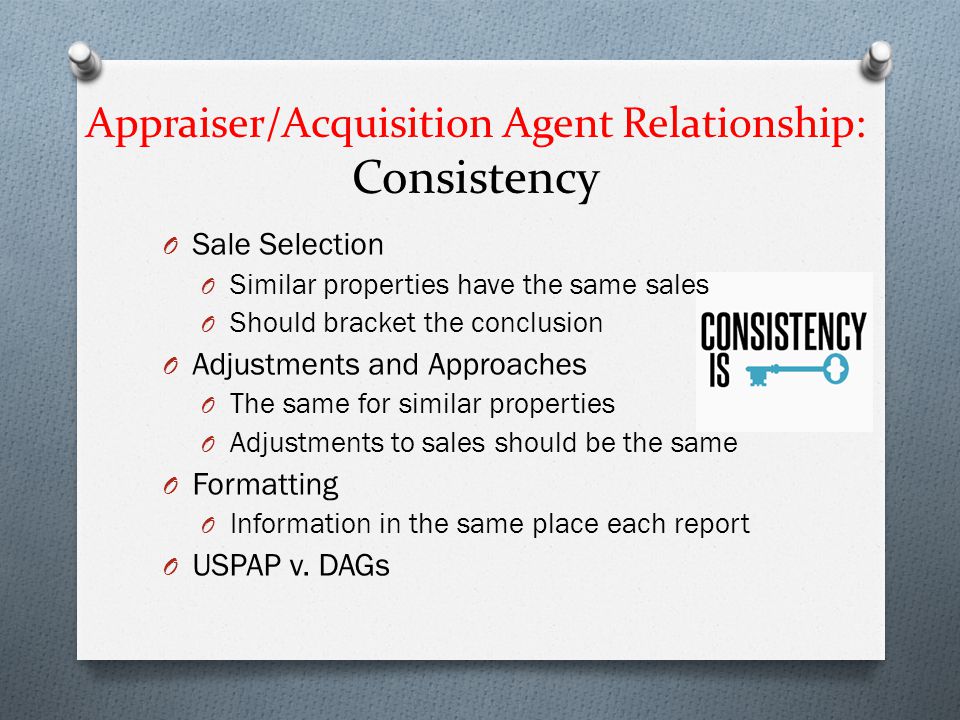 Appraiser/Acquisition Agent Relationship:
Consistency

O Sale Selection
O Similar properties have the same sales
O Should bracket the conclusion
O Adjustments and Approaches
O The same for similar properties
O Adjustments to sales should be the same
O Formatting
O Information in the same place each report
O USPAP v. DAGs

CONSISTENCY IS